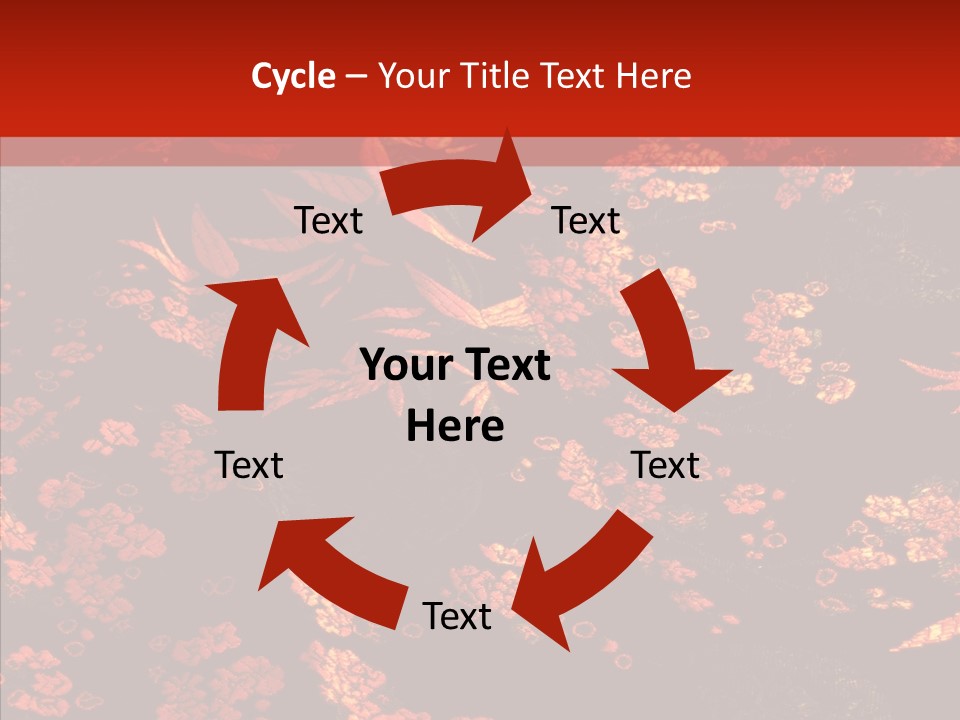 Cycle – Your Title Text Here

Text

Text

Your Text Here

Text

Text

Text